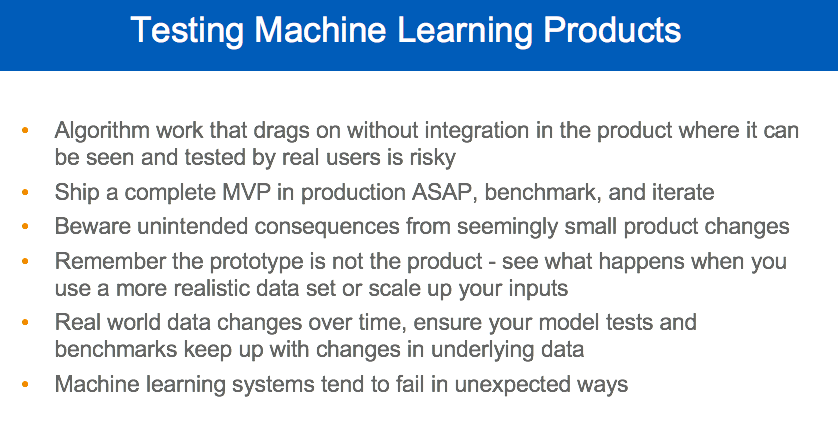 Testing Machine Learning Products

• Algorithm work that drags on without integration in the product where it can be seen and tested by real users is risky
• Ship a complete MVP in production ASAP, benchmark, and iterate
• Beware unintended consequences from seemingly small product changes
• Remember the prototype is not the product - see what happens when you use a more realistic data set or scale up your inputs
• Real world data changes over time, ensure your model tests and benchmarks keep up with changes in underlying data
• Machine learning systems tend to fail in unexpected ways